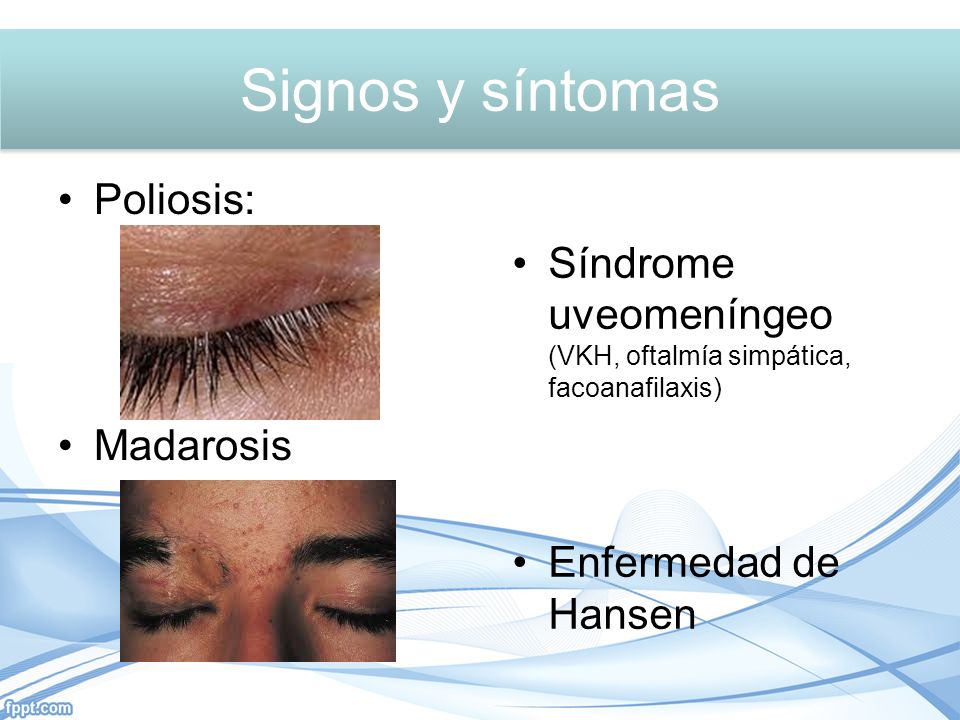 Signos y síntomas

• Poliosis:

• Madarosis

• Síndrome uveomeníngeo (VKH, oftalmía simpática, facoanafilaxis)

• Enfermedad de Hansen

fppt.com